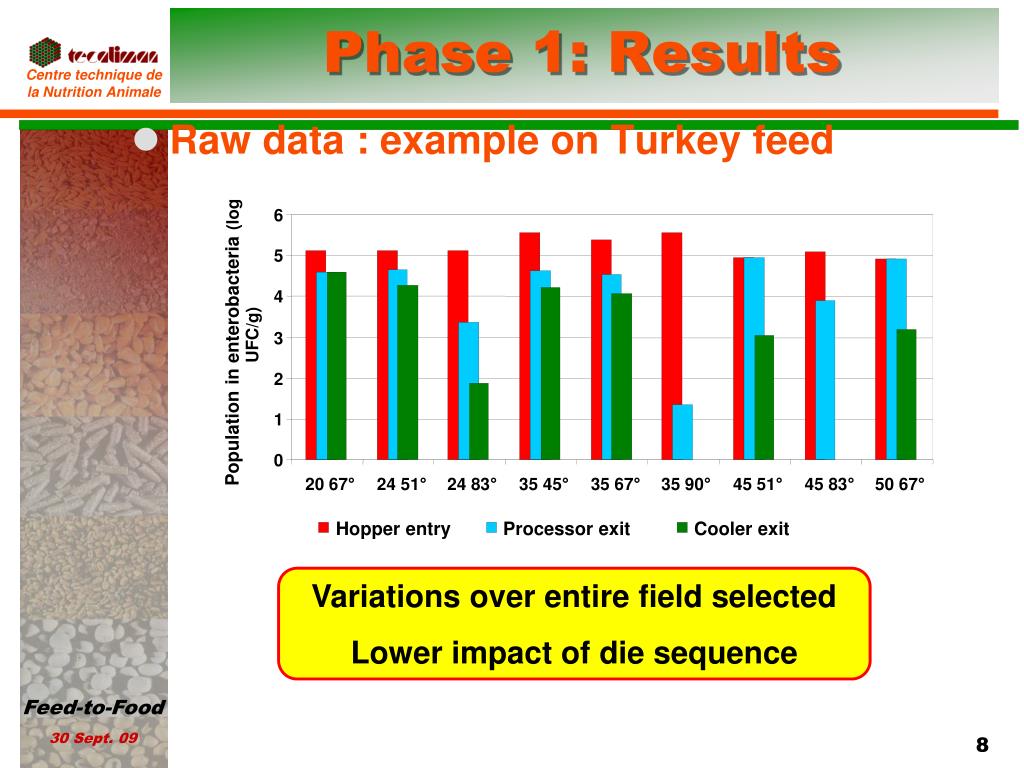 tecaliman
Centre technique de la Nutrition Animale

Phase 1: Results

Raw data : example on Turkey feed

Population in enterobacteria (log UFC/g)

6
5
4
3
2
1
0

20 67° 24 51° 24 83° 35 45° 35 67° 35 90° 45 51° 45 83° 50 67°

Hopper entry Processor exit Cooler exit

Variations over entire field selected
Lower impact of die sequence

Feed-to-Food
30 Sept. 09

8